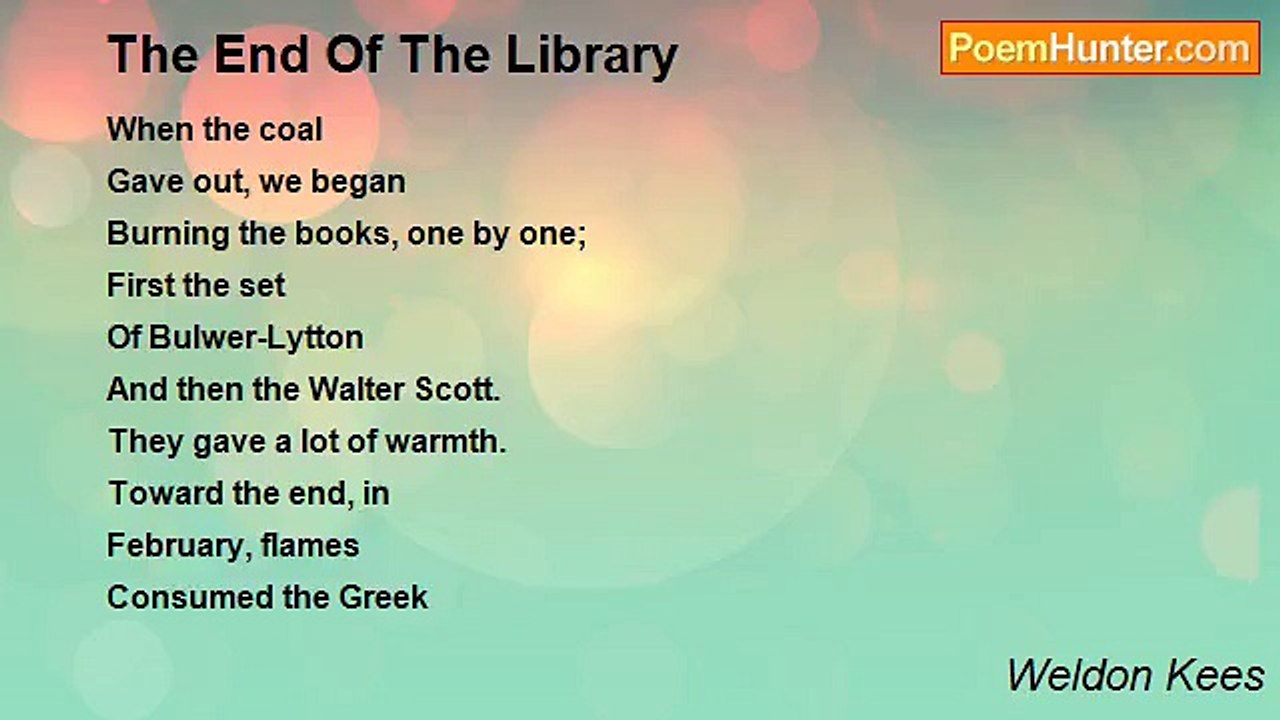 The End Of The Library

PoemHunter.com

When the coal
Gave out, we began
Burning the books, one by one;
First the set
Of Bulwer-Lytton
And then the Walter Scott.
They gave a lot of warmth.
Toward the end, in
February, flames
Consumed the Greek

Weldon Kees